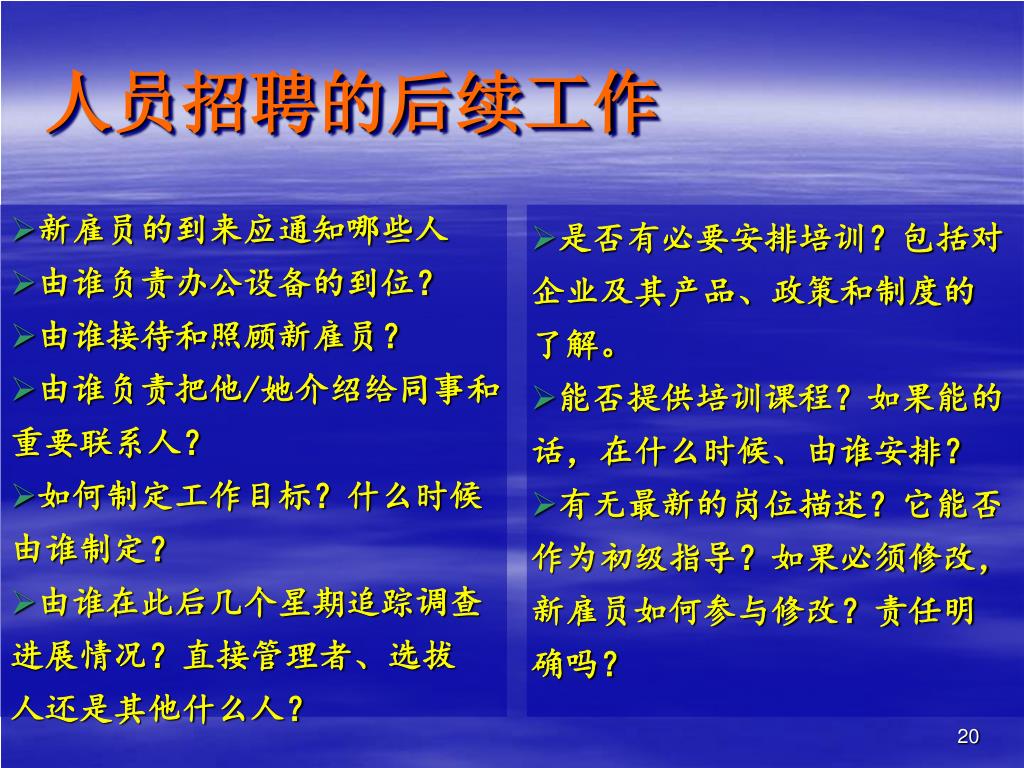 人员招聘的后续工作

➢新雇员的到来应通知哪些人

➢由谁负责办公设备的到位？

➢由谁接待和照顾新雇员？

➢由谁负责把他/她介绍给同事和重要联系人？

➢如何制定工作目标？什么时候由谁制定？

➢由谁在此后几个星期追踪调查进展情况？直接管理者、选拔人还是其他什么人？

➢是否有必要安排培训？包括对企业及其产品、政策和制度的了解。

➢能否提供培训课程？如果能的话，在什么时候、由谁安排？

➢有无最新的岗位描述？它能否作为初级指导？如果必须修改，新雇员如何参与修改？责任明确吗？

20